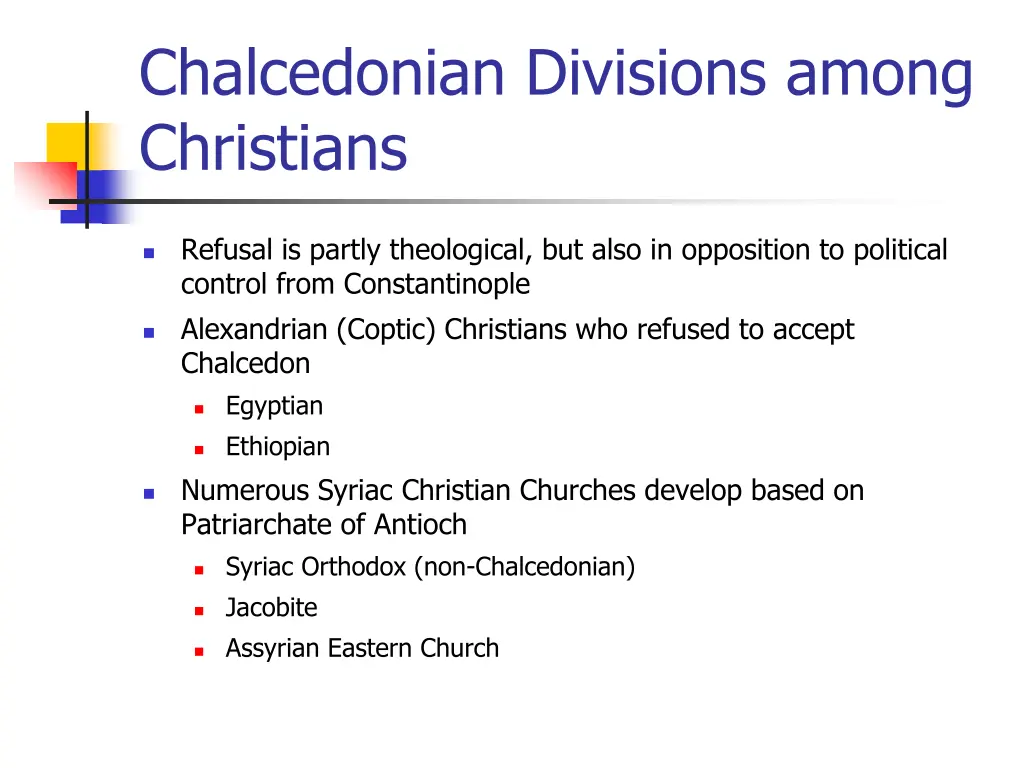 Chalcedonian Divisions among Christians

- Refusal is partly theological, but also in opposition to political control from Constantinople
- Alexandrian (Coptic) Christians who refused to accept Chalcedon
  - Egyptian
  - Ethiopian
- Numerous Syriac Christian Churches develop based on Patriarchate of Antioch
  - Syriac Orthodox (non-Chalcedonian)
  - Jacobite
  - Assyrian Eastern Church